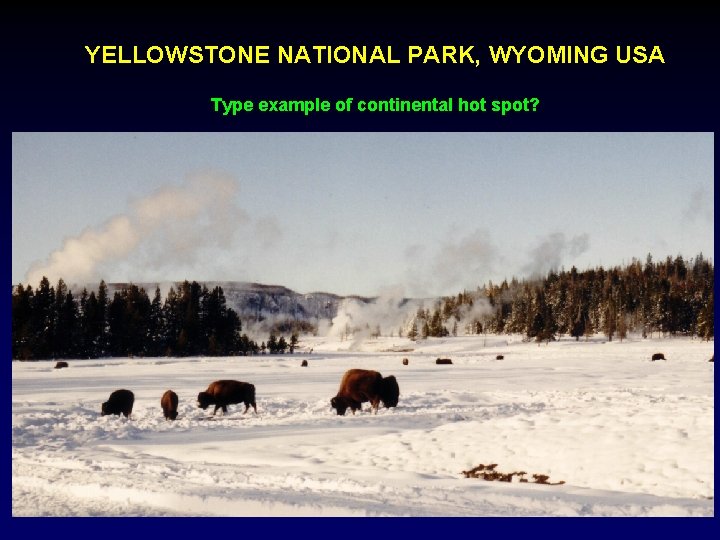 YELLOWSTONE NATIONAL PARK, WYOMING USA

Type example of continental hot spot?